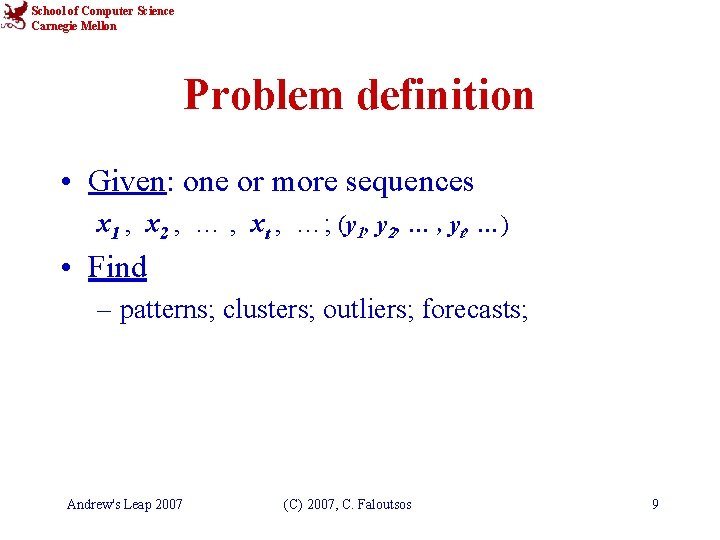 School of Computer Science
Carnegie Mellon

Problem definition

• Given: one or more sequences
$x_1$ , $x_2$ , … , $x_t$ , … ; ($y_1$, $y_2$, … , $y_t$, …)

• Find
– patterns; clusters; outliers; forecasts;

Andrew's Leap 2007 (C) 2007, C. Faloutsos 9